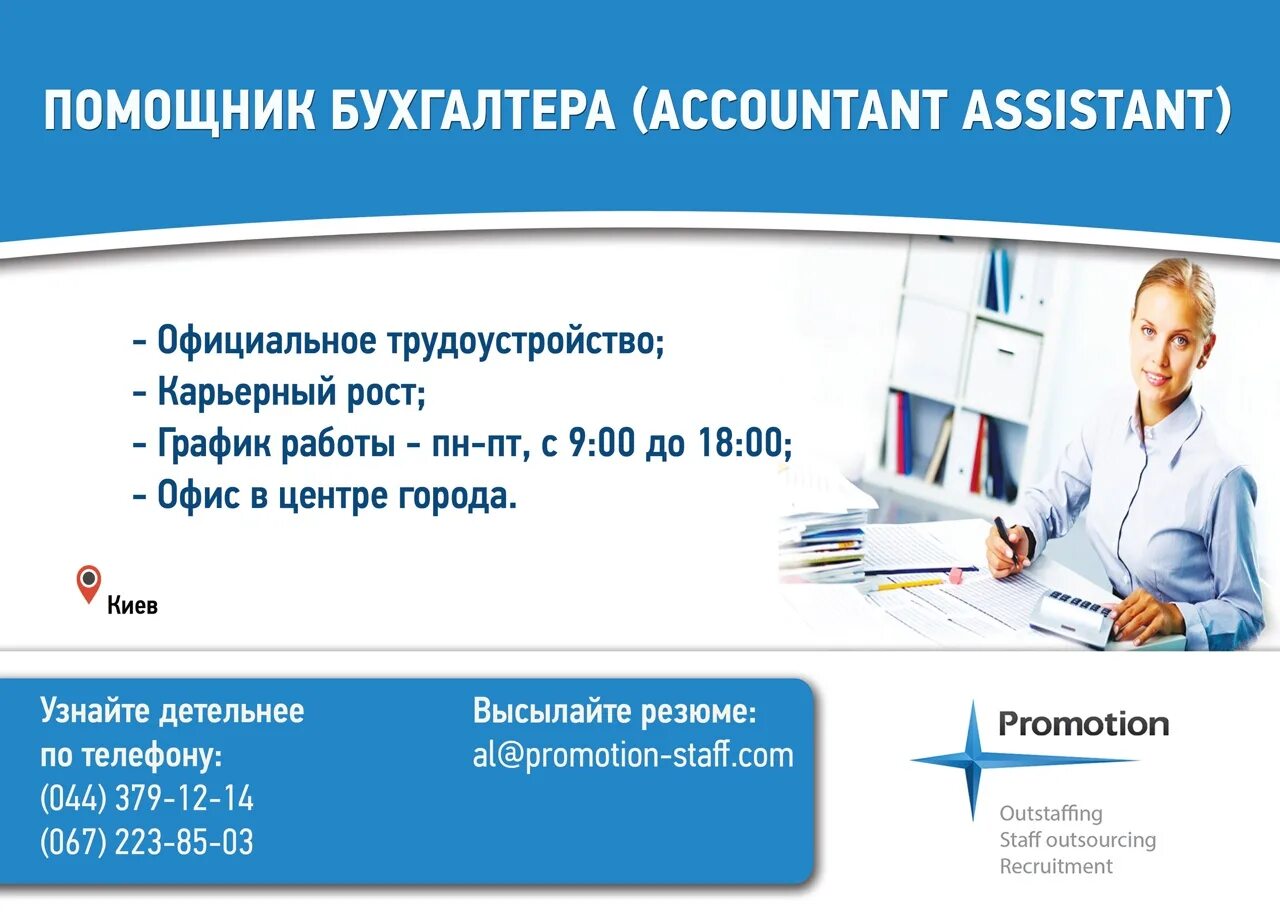 ПОМОЩНИК БУХГАЛТЕРА (ACCOUNTANT ASSISTANT)

- Официальное трудоустройство;
- Карьерный рост;
- График работы - пн-пт, с 9:00 до 18:00;
- Офис в центре города.

Киев

Узнайте детельнее по телефону:
(044) 379-12-14
(067) 223-85-03

Высылайте резюме:
al@promotion-staff.com

Promotion

Outstaffing
Staff outsourcing
Recruitment